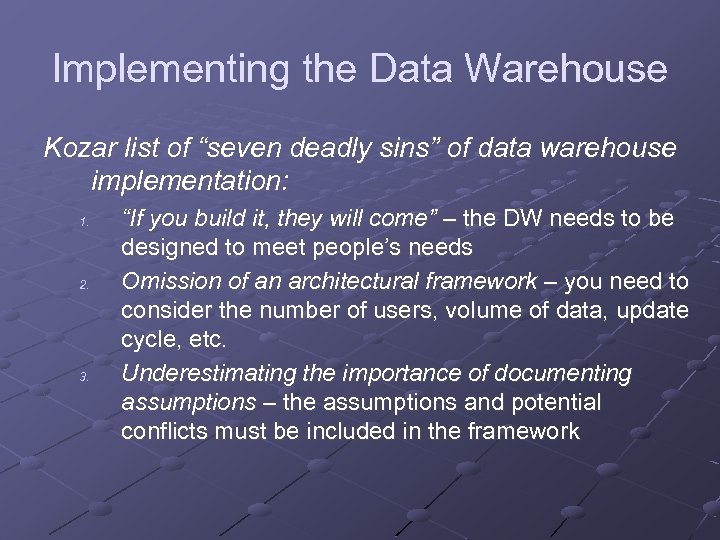 Implementing the Data Warehouse

Kozar list of “seven deadly sins” of data warehouse implementation:

1. “If you build it, they will come” – the DW needs to be designed to meet people’s needs
2. Omission of an architectural framework – you need to consider the number of users, volume of data, update cycle, etc.
3. Underestimating the importance of documenting assumptions – the assumptions and potential conflicts must be included in the framework